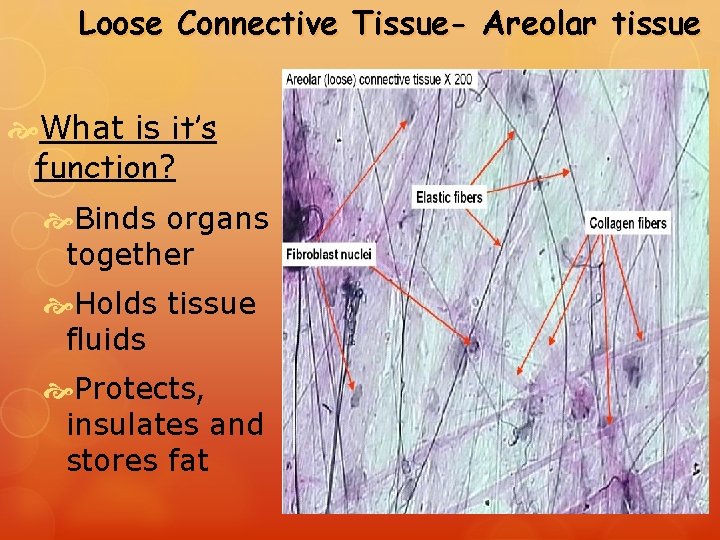 Loose Connective Tissue- Areolar tissue

What is it's function?

Binds organs together

Holds tissue fluids

Protects, insulates and stores fat

Areolar (loose) connective tissue X 200

Elastic fibers

Collagen fibers

Fibroblast nuclei